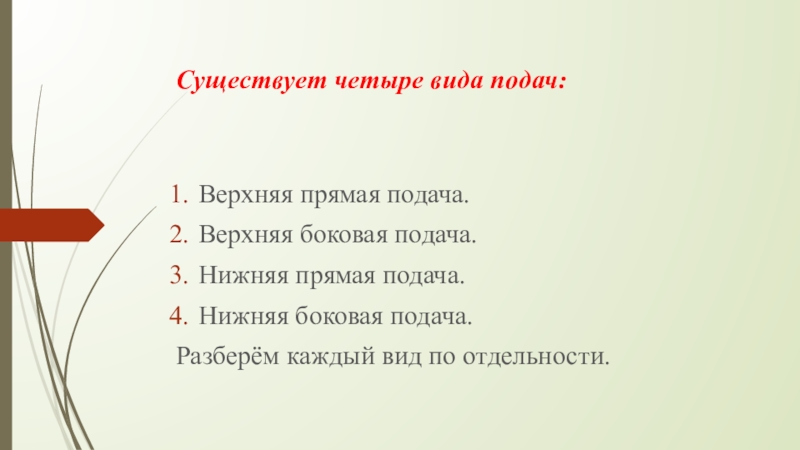 Существует четыре вида подач:

1. Верхняя прямая подача.
2. Верхняя боковая подача.
3. Нижняя прямая подача.
4. Нижняя боковая подача.

Разберём каждый вид по отдельности.